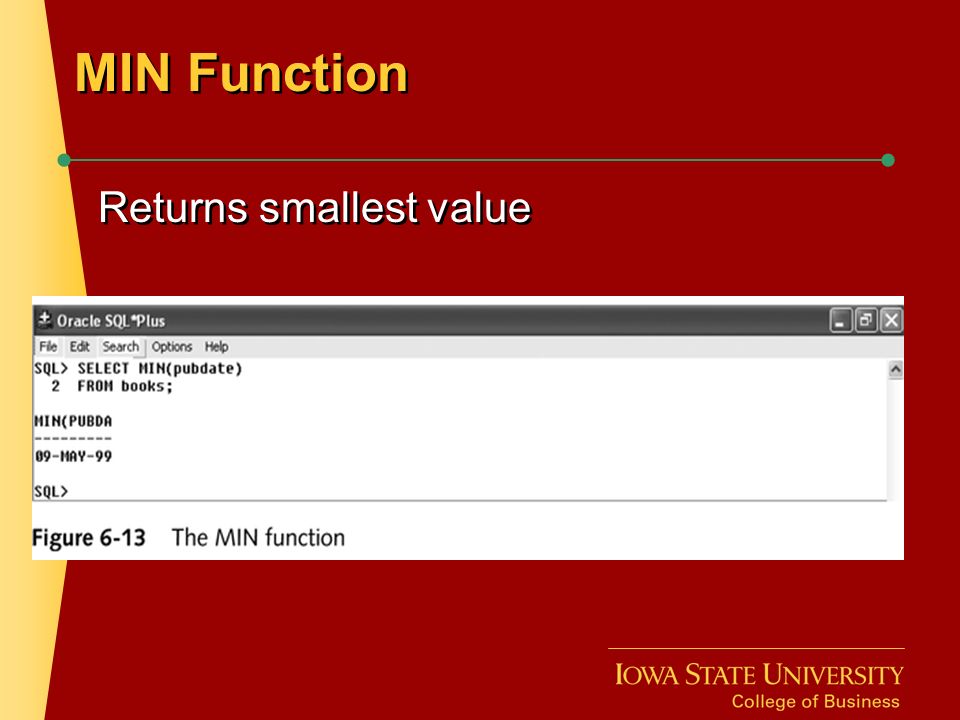 MIN Function

Returns smallest value

Oracle SQL*Plus

File Edit Search Options Help

SQL> SELECT MIN(pubdate)
  2  FROM books;

MIN(PUBDA
---------
09-MAY-99

SQL>

Figure 6-13 The MIN function

IOWA STATE UNIVERSITY
College of Business